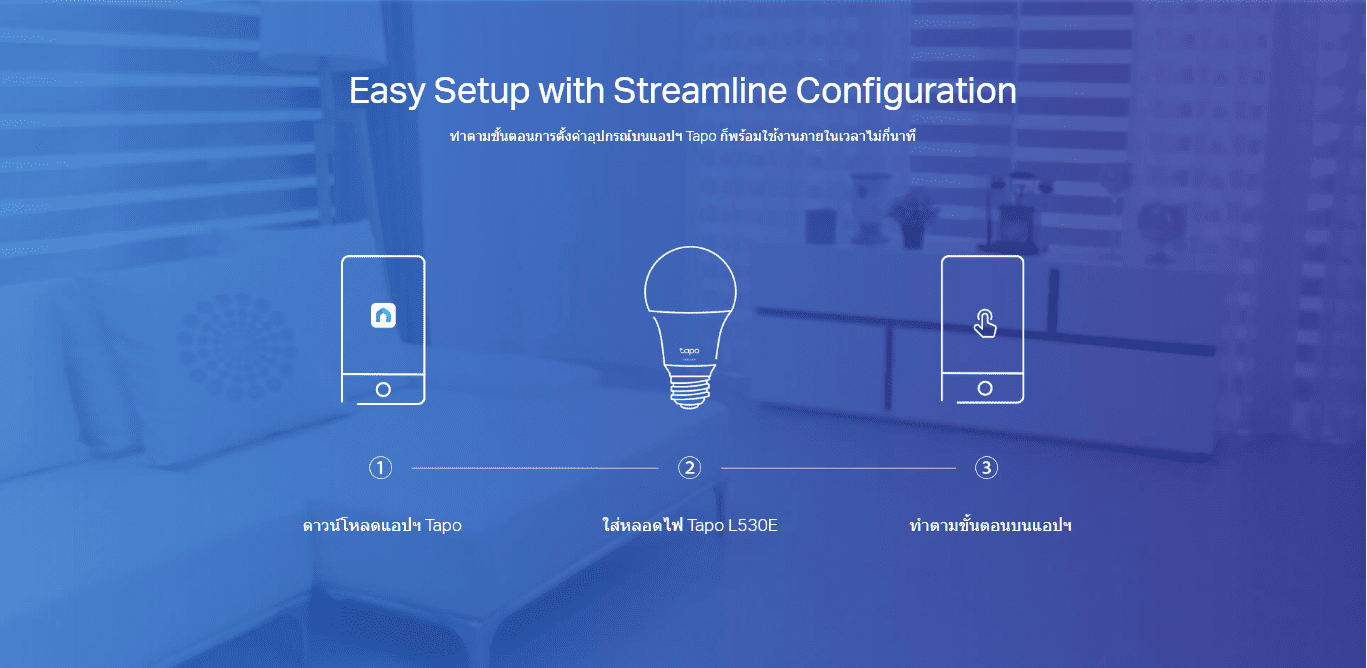 Easy Setup with Streamline Configuration

ทำตามขั้นตอนการตั้งค่าอุปกรณ์บนแอปฯ Tapo ก็พร้อมใช้งานภายในเวลาไม่กี่นาที

tapo

1

2

3

ดาวน์โหลดแอปฯ Tapo

ใส่หลอดไฟ Tapo L530E

ทำตามขั้นตอนบนแอปฯ